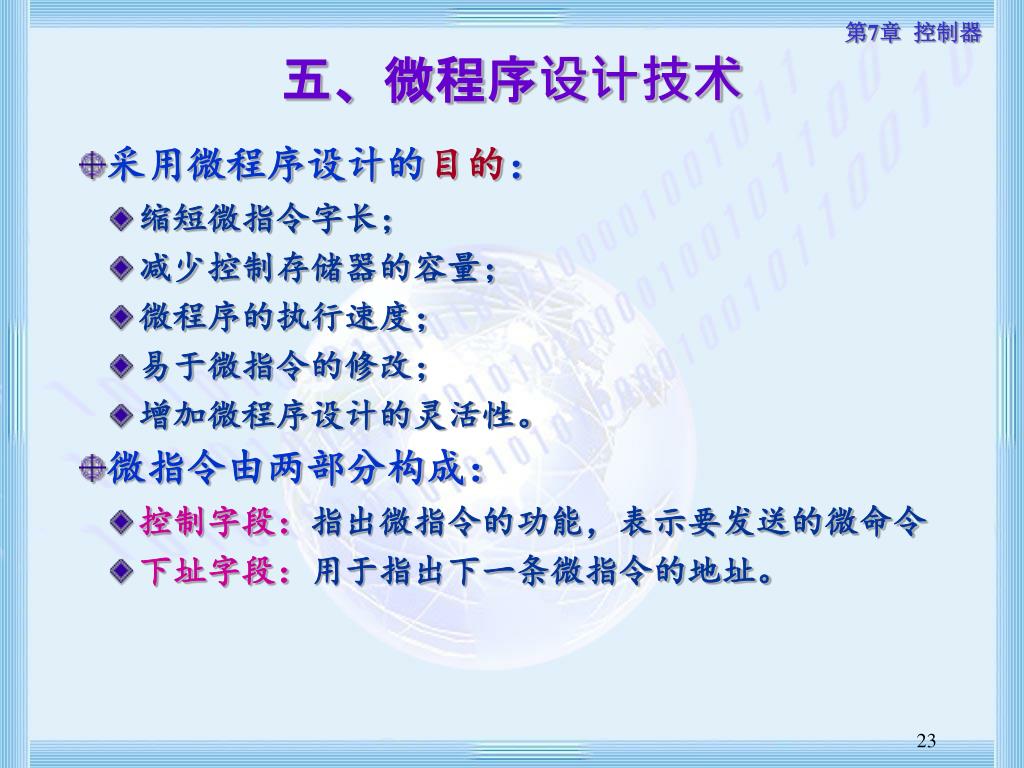 第7章 控制器

五、微程序设计技术

采用微程序设计的目的：

缩短微指令字长；

减少控制存储器的容量；

微程序的执行速度；

易于微指令的修改；

增加微程序设计的灵活性。

微指令由两部分构成：

控制字段：指出微指令的功能，表示要发送的微命令

下址字段：用于指出下一条微指令的地址。

23